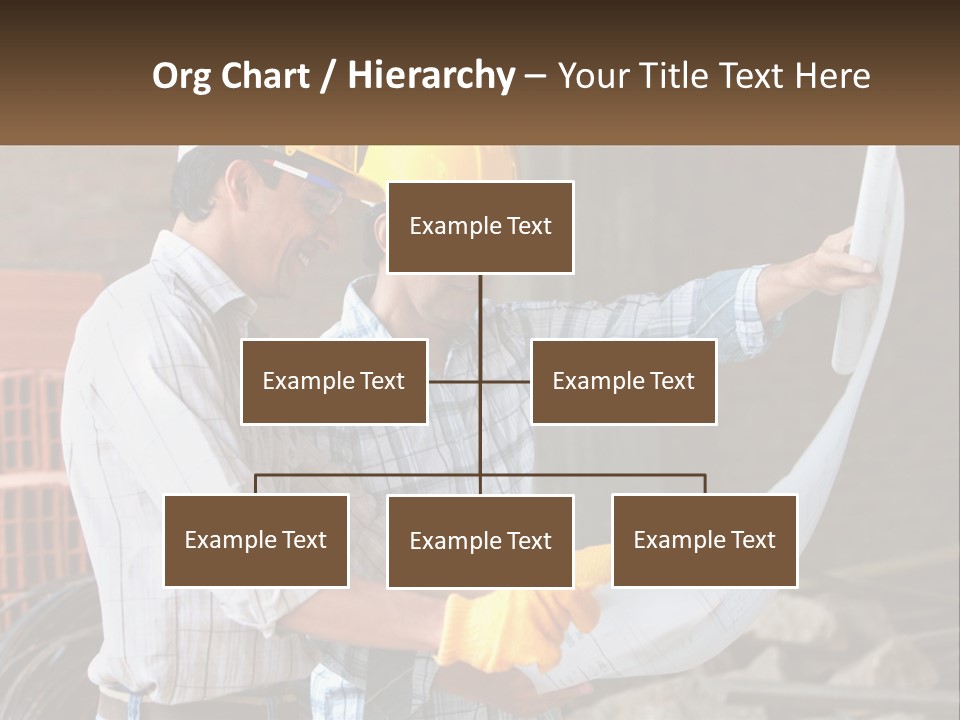 Org Chart / Hierarchy – Your Title Text Here

Example Text

Example Text

Example Text

Example Text

Example Text

Example Text